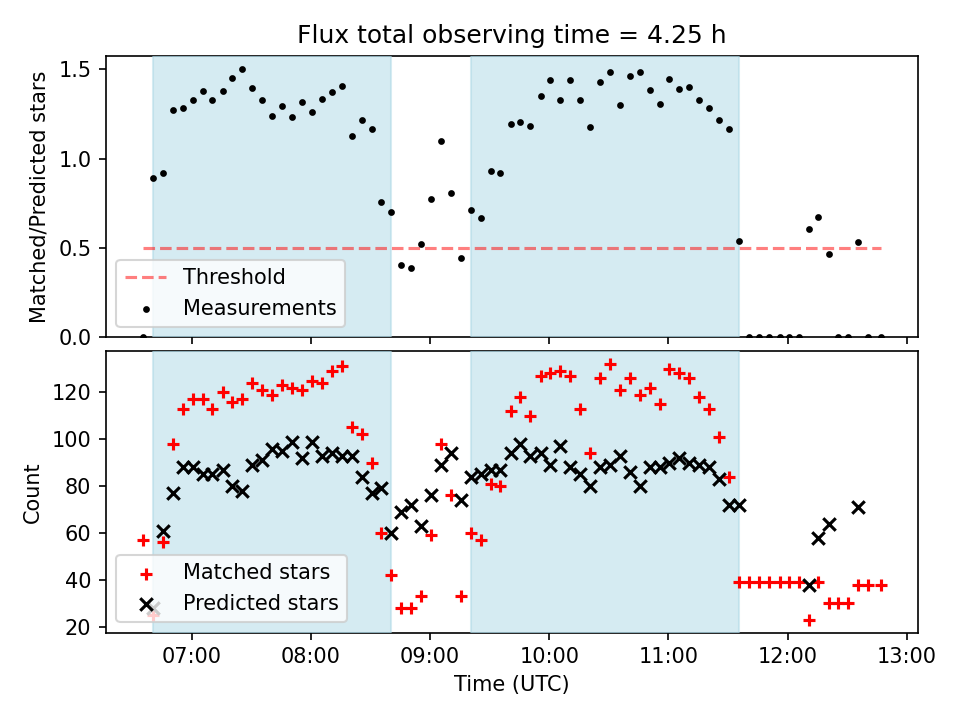 Flux total observing time = 4.25 h

Matched/Predicted stars

1.5
1.0
0.5
0.0

Threshold
Measurements

Count

120
100
80
60
40
20

Matched stars
Predicted stars

07:00 08:00 09:00 10:00 11:00 12:00 13:00

Time (UTC)